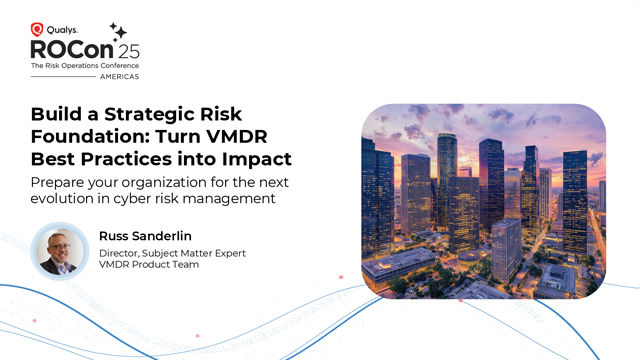 Qualys.
ROCon 25
The Risk Operations Conference
AMERICAS

Build a Strategic Risk Foundation: Turn VMDR Best Practices into Impact

Prepare your organization for the next evolution in cyber risk management

Russ Sanderlin

Director, Subject Matter Expert
VMDR Product Team